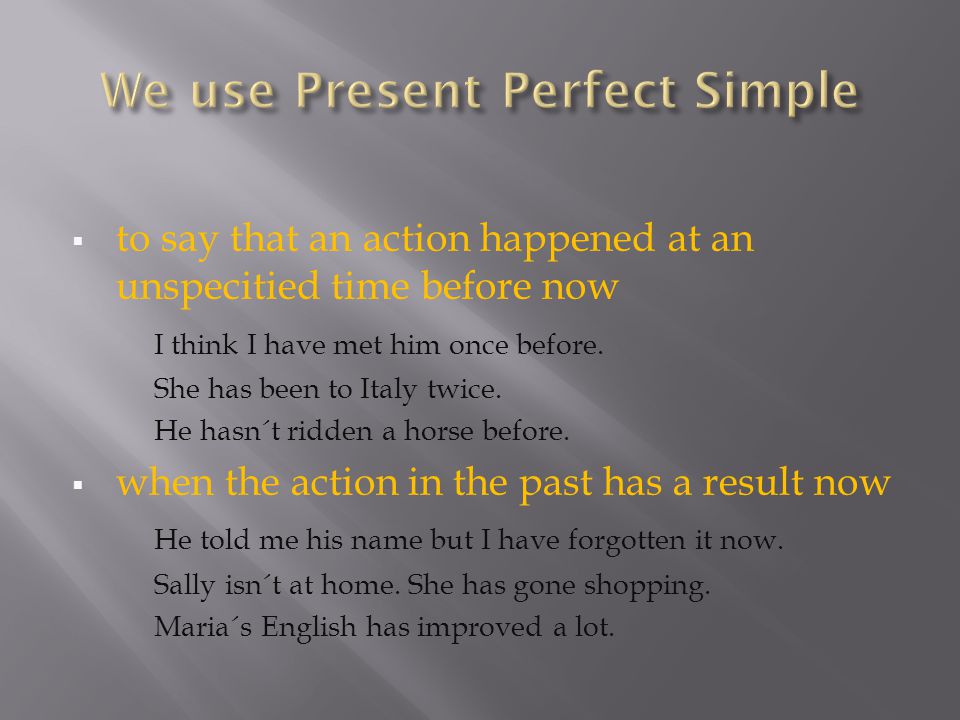 We use Present Perfect Simple

▪ to say that an action happened at an unspecitied time before now

I think I have met him once before.

She has been to Italy twice.

He hasn´t ridden a horse before.

▪ when the action in the past has a result now

He told me his name but I have forgotten it now.

Sally isn´t at home. She has gone shopping.

Maria´s English has improved a lot.